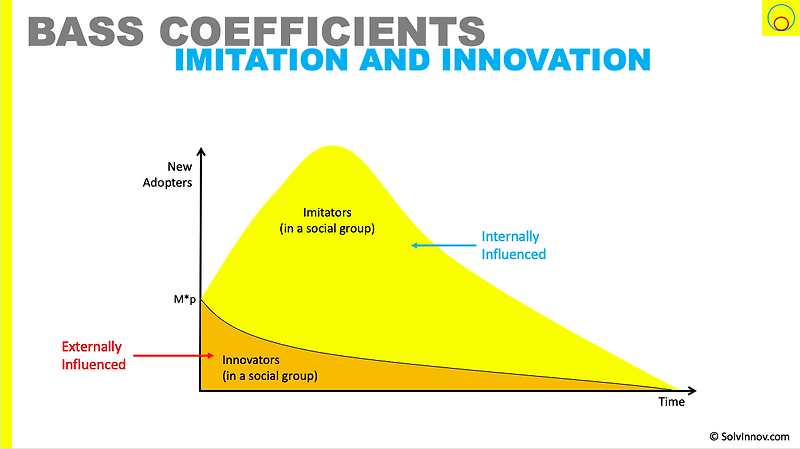 BASS COEFFICIENTS
IMITATION AND INNOVATION

New Adopters

Imitators
(in a social group)

Internally Influenced

M*p

Externally Influenced

Innovators
(in a social group)

Time

© SolvInnov.com